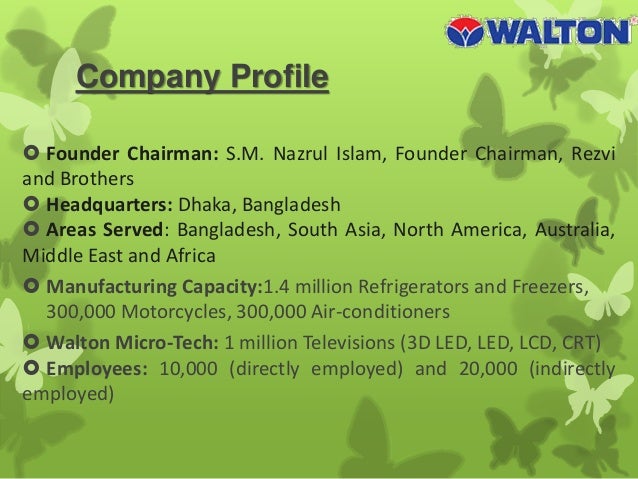 WALTON

Company Profile

Founder Chairman: S.M. Nazrul Islam, Founder Chairman, Rezvi and Brothers

Headquarters: Dhaka, Bangladesh

Areas Served: Bangladesh, South Asia, North America, Australia, Middle East and Africa

Manufacturing Capacity:1.4 million Refrigerators and Freezers, 300,000 Motorcycles, 300,000 Air-conditioners

Walton Micro-Tech: 1 million Televisions (3D LED, LED, LCD, CRT)

Employees: 10,000 (directly employed) and 20,000 (indirectly employed)